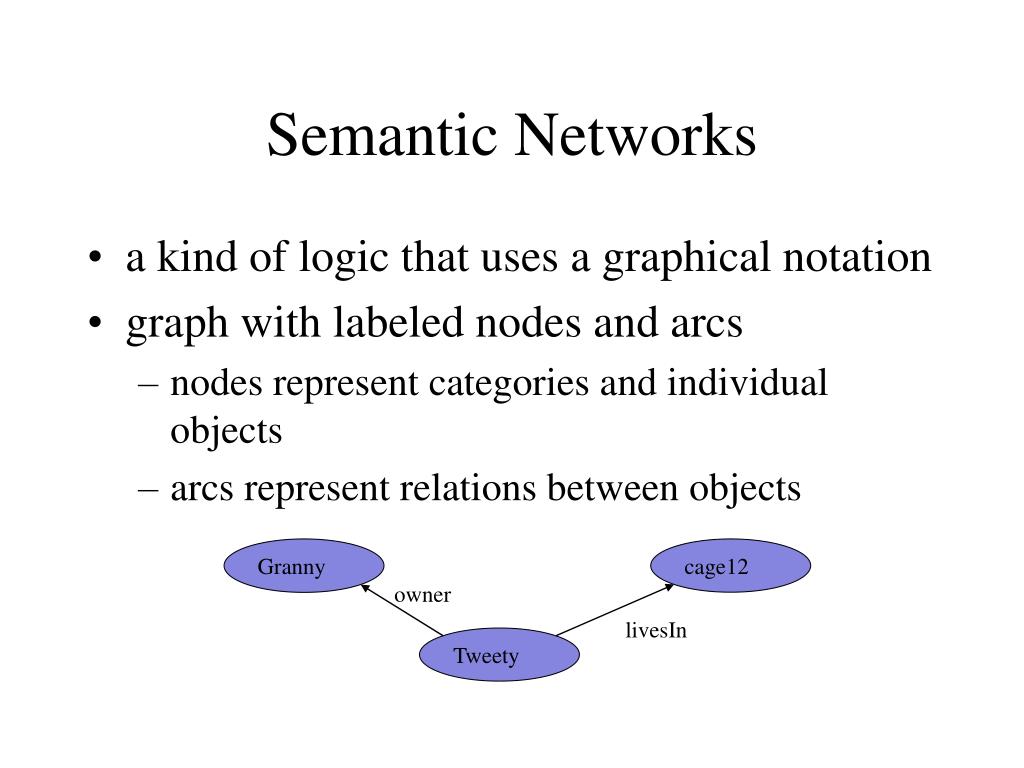 Semantic Networks

• a kind of logic that uses a graphical notation
• graph with labeled nodes and arcs
– nodes represent categories and individual objects
– arcs represent relations between objects

Granny
cage12
owner
livesIn
Tweety